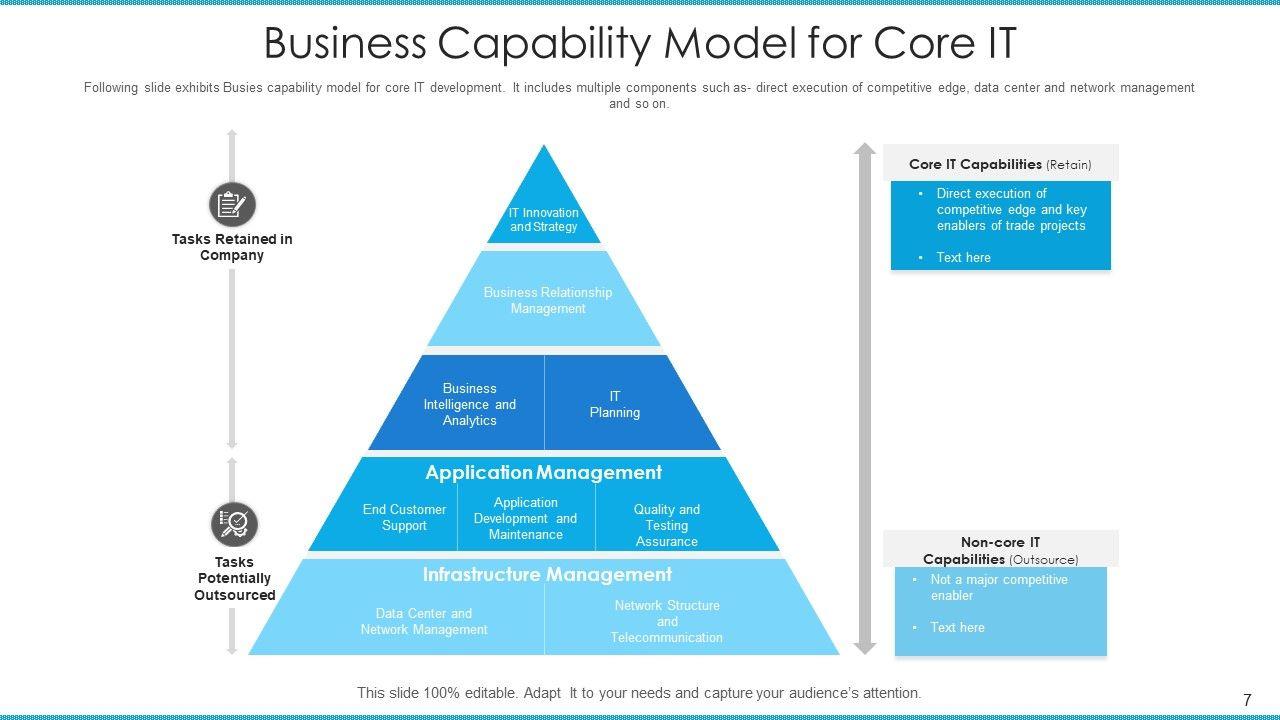 Business Capability Model for Core IT

Following slide exhibits Busies capability model for core IT development. It includes multiple components such as- direct execution of competitive edge, data center and network management and so on.

Tasks Retained in Company

Tasks Potentially Outsourced

IT Innovation and Strategy

Business Relationship Management

Business Intelligence and Analytics

IT Planning

Application Management

End Customer Support

Application Development and Maintenance

Quality and Testing Assurance

Infrastructure Management

Data Center and Network Management

Network Structure and Telecommunication

Core IT Capabilities (Retain)

• Direct execution of competitive edge and key enablers of trade projects

• Text here

Non-core IT Capabilities (Outsource)

• Not a major competitive enabler

• Text here

This slide 100% editable. Adapt It to your needs and capture your audience's attention.

7